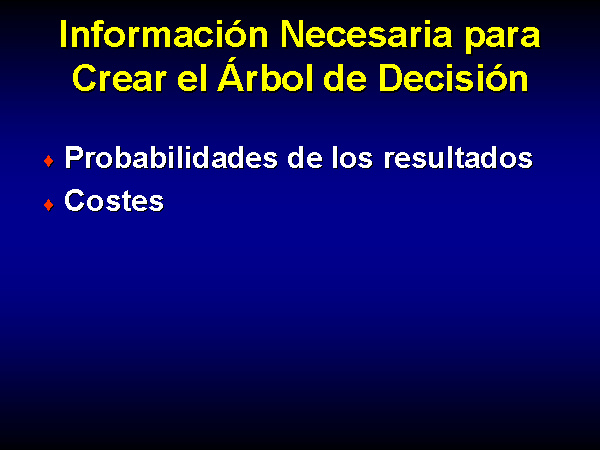 Información Necesaria para Crear el Árbol de Decisión

♦ Probabilidades de los resultados
♦ Costes